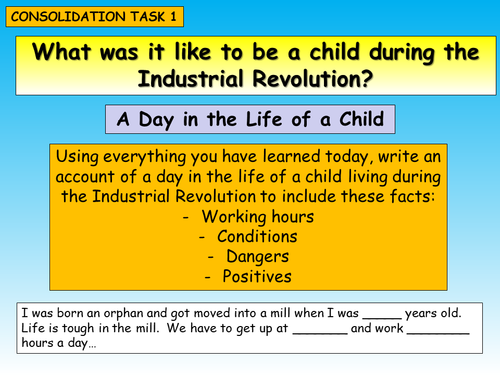 CONSOLIDATION TASK 1

What was it like to be a child during the Industrial Revolution?

A Day in the Life of a Child

Using everything you have learned today, write an account of a day in the life of a child living during the Industrial Revolution to include these facts:
- Working hours
- Conditions
- Dangers
- Positives

I was born an orphan and got moved into a mill when I was _____ years old. Life is tough in the mill. We have to get up at _______ and work ________ hours a day…